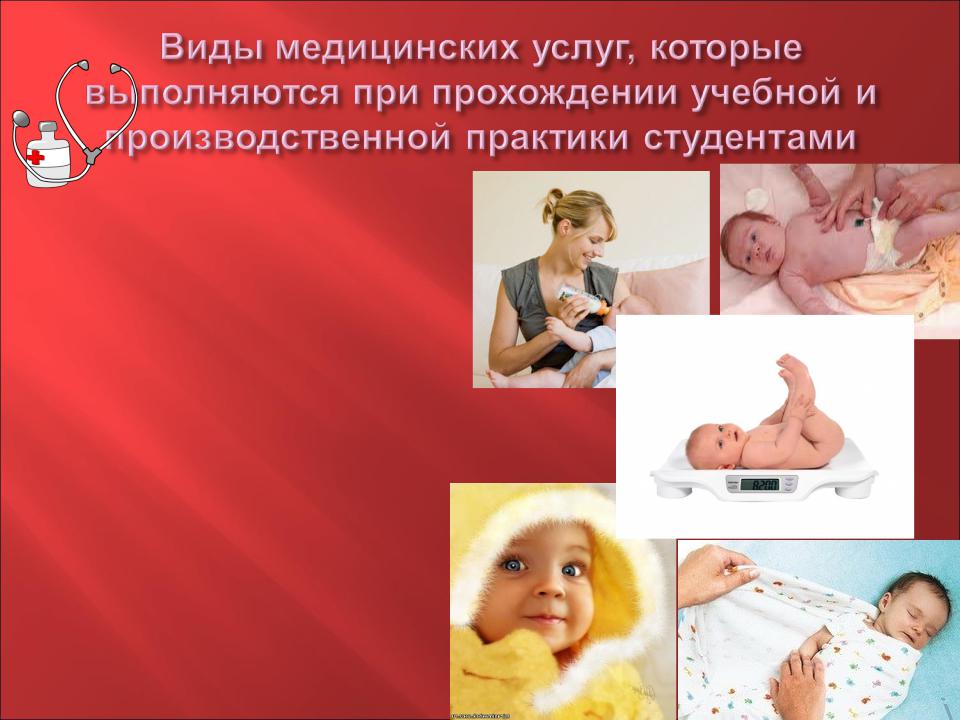 Виды медицинских услуг, которые выполняются при прохождении учебной и производственной практики студентами